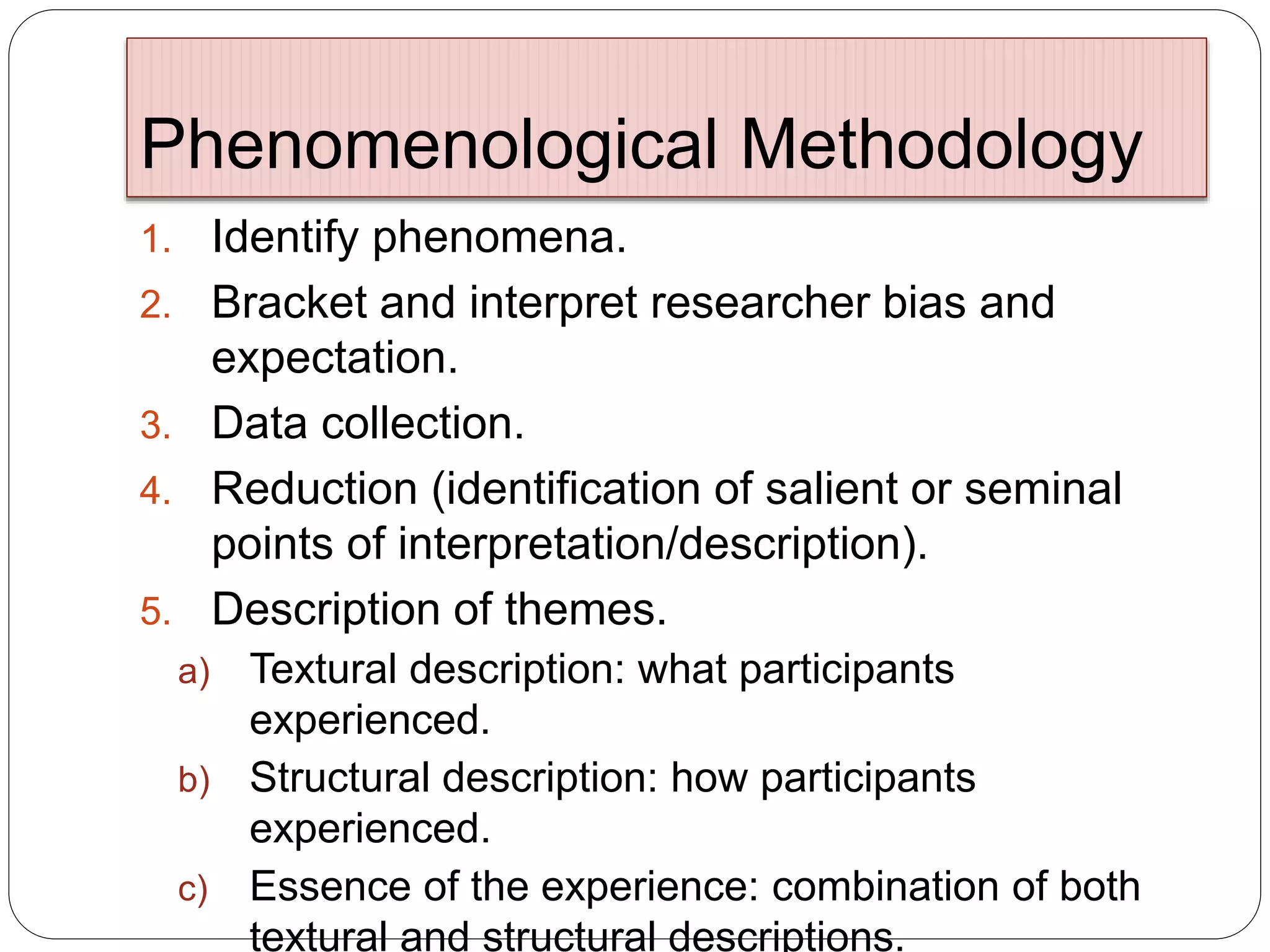 Phenomenological Methodology

1. Identify phenomena.
2. Bracket and interpret researcher bias and expectation.
3. Data collection.
4. Reduction (identification of salient or seminal points of interpretation/description).
5. Description of themes.
a) Textural description: what participants experienced.
b) Structural description: how participants experienced.
c) Essence of the experience: combination of both textural and structural descriptions.